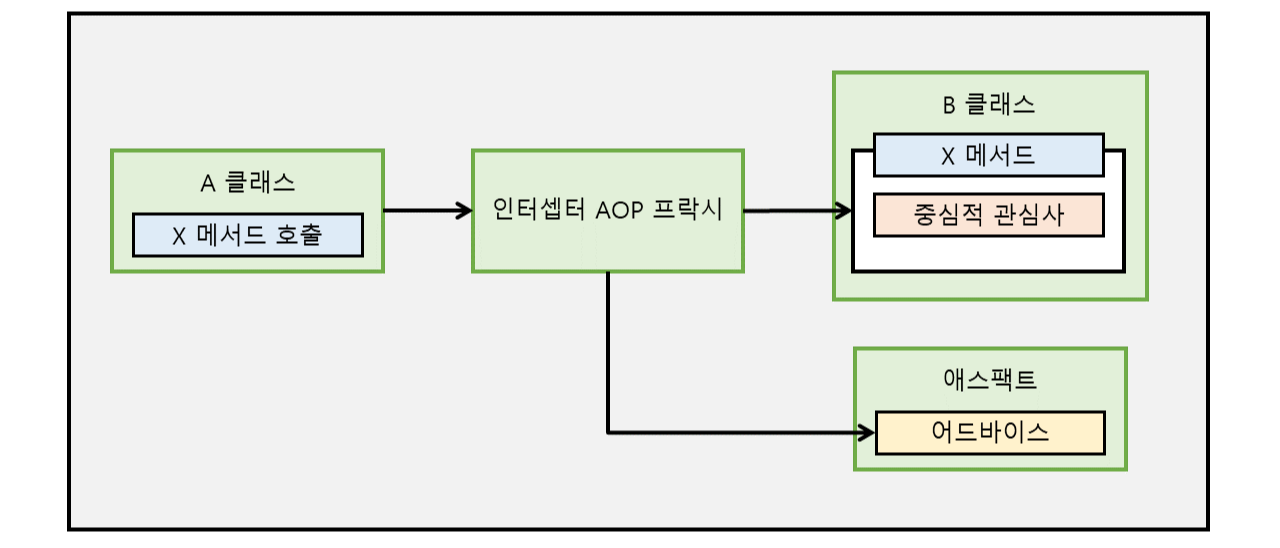 A 클래스
X 메서드 호출

인터셉터 AOP 프락시

B 클래스
X 메서드
중심적 관심사

애스팩트
어드바이스